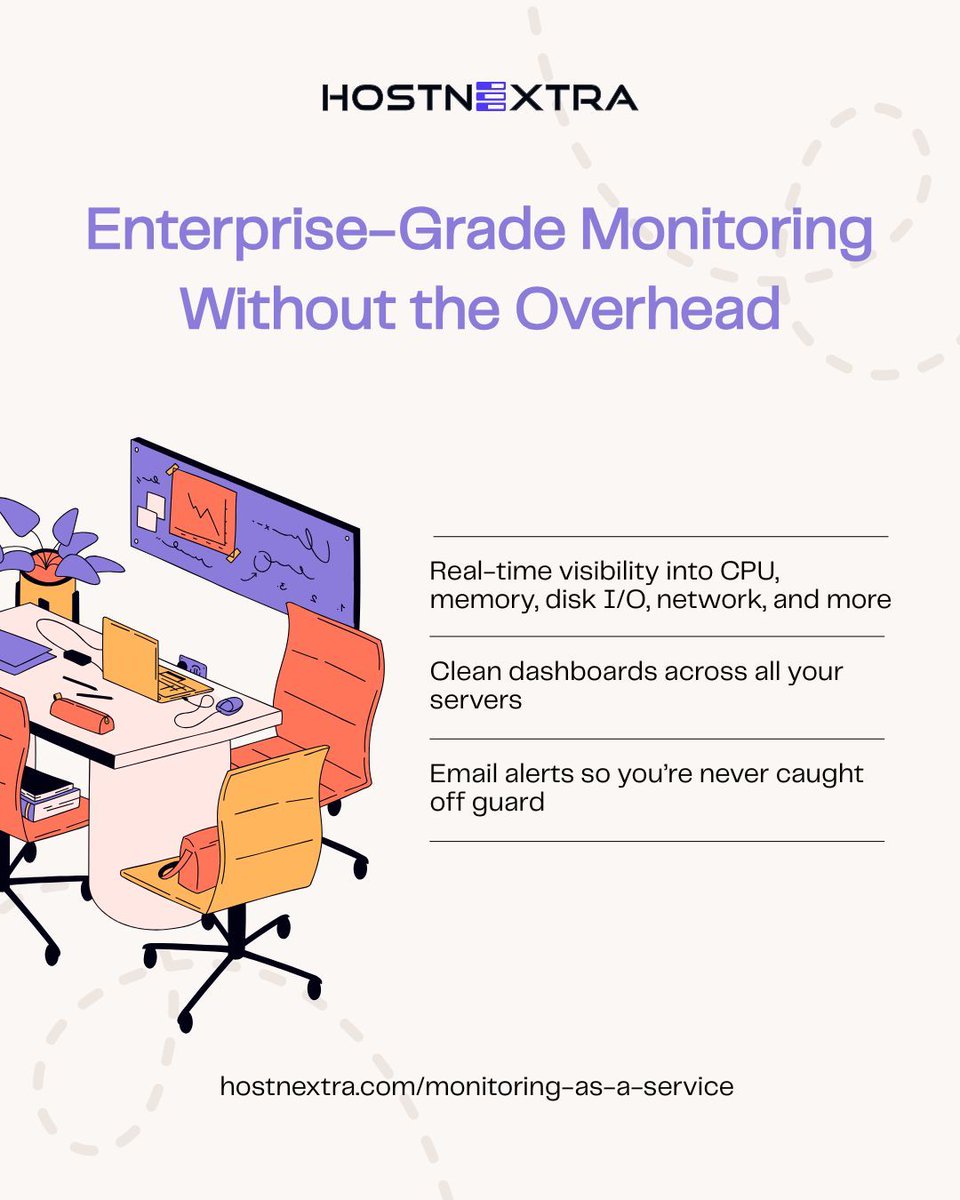 HOSTNEXTRA

Enterprise-Grade Monitoring Without the Overhead

Real-time visibility into CPU, memory, disk I/O, network, and more

Clean dashboards across all your servers

Email alerts so you're never caught off guard

hostnextra.com/monitoring-as-a-service